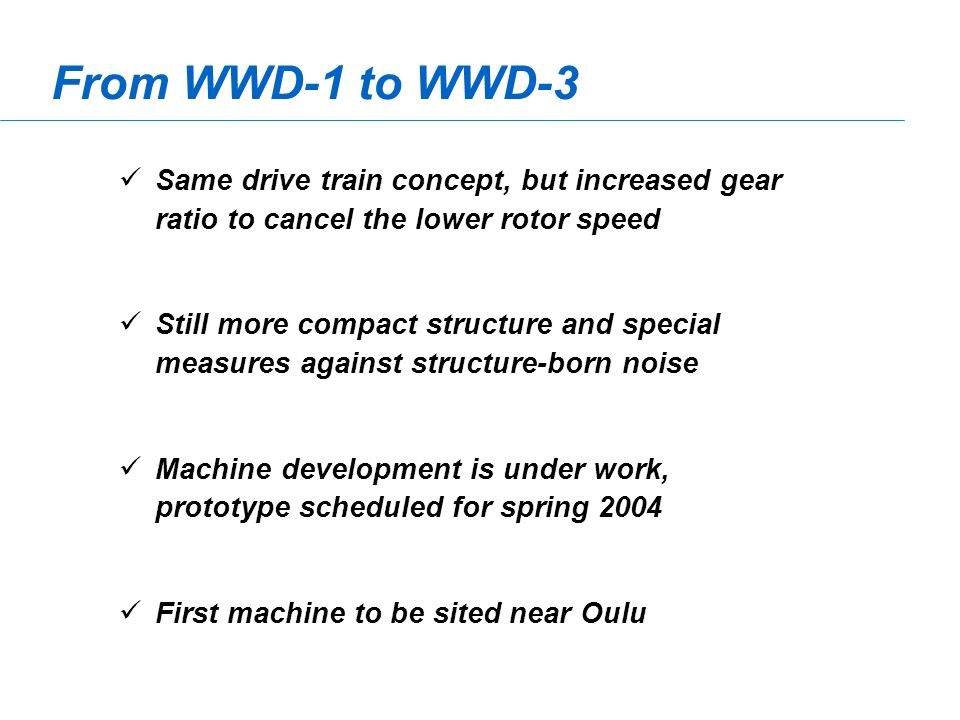 From WWD-1 to WWD-3

✓ Same drive train concept, but increased gear ratio to cancel the lower rotor speed

✓ Still more compact structure and special measures against structure-born noise

✓ Machine development is under work, prototype scheduled for spring 2004

✓ First machine to be sited near Oulu